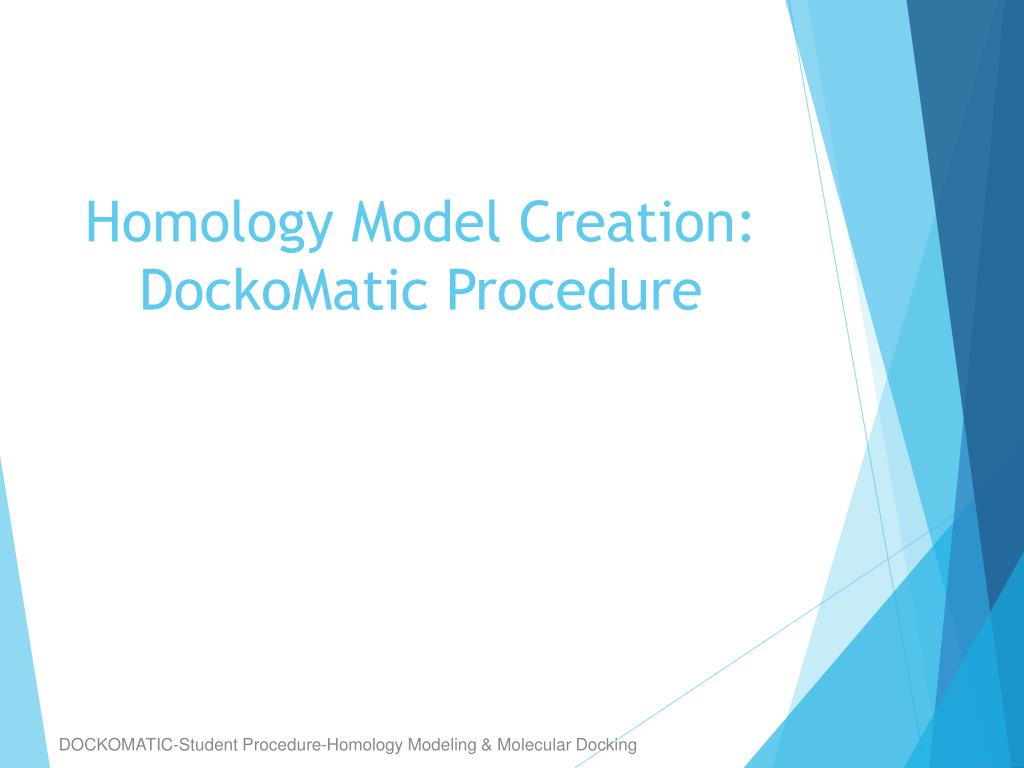 Homology Model Creation: DockoMatic Procedure

DOCKOMATIC-Student Procedure-Homology Modeling & Molecular Docking